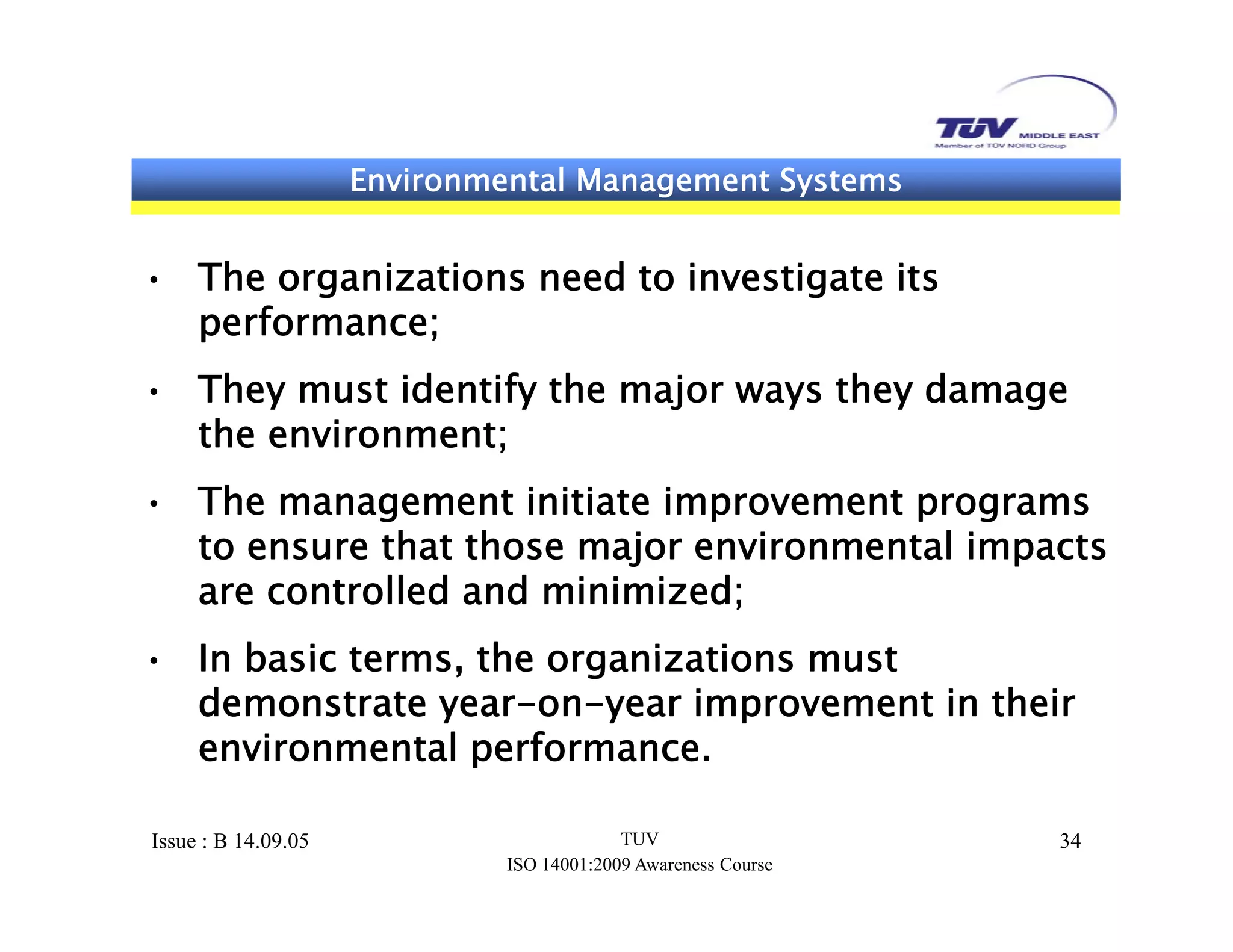 TÜV MIDDLE EAST
Member of TÜV NORD Group

Environmental Management Systems

• The organizations need to investigate its performance;

• They must identify the major ways they damage the environment;

• The management initiate improvement programs to ensure that those major environmental impacts are controlled and minimized;

• In basic terms, the organizations must demonstrate year-on-year improvement in their environmental performance.

Issue : B 14.09.05

TUV
ISO 14001:2009 Awareness Course

34